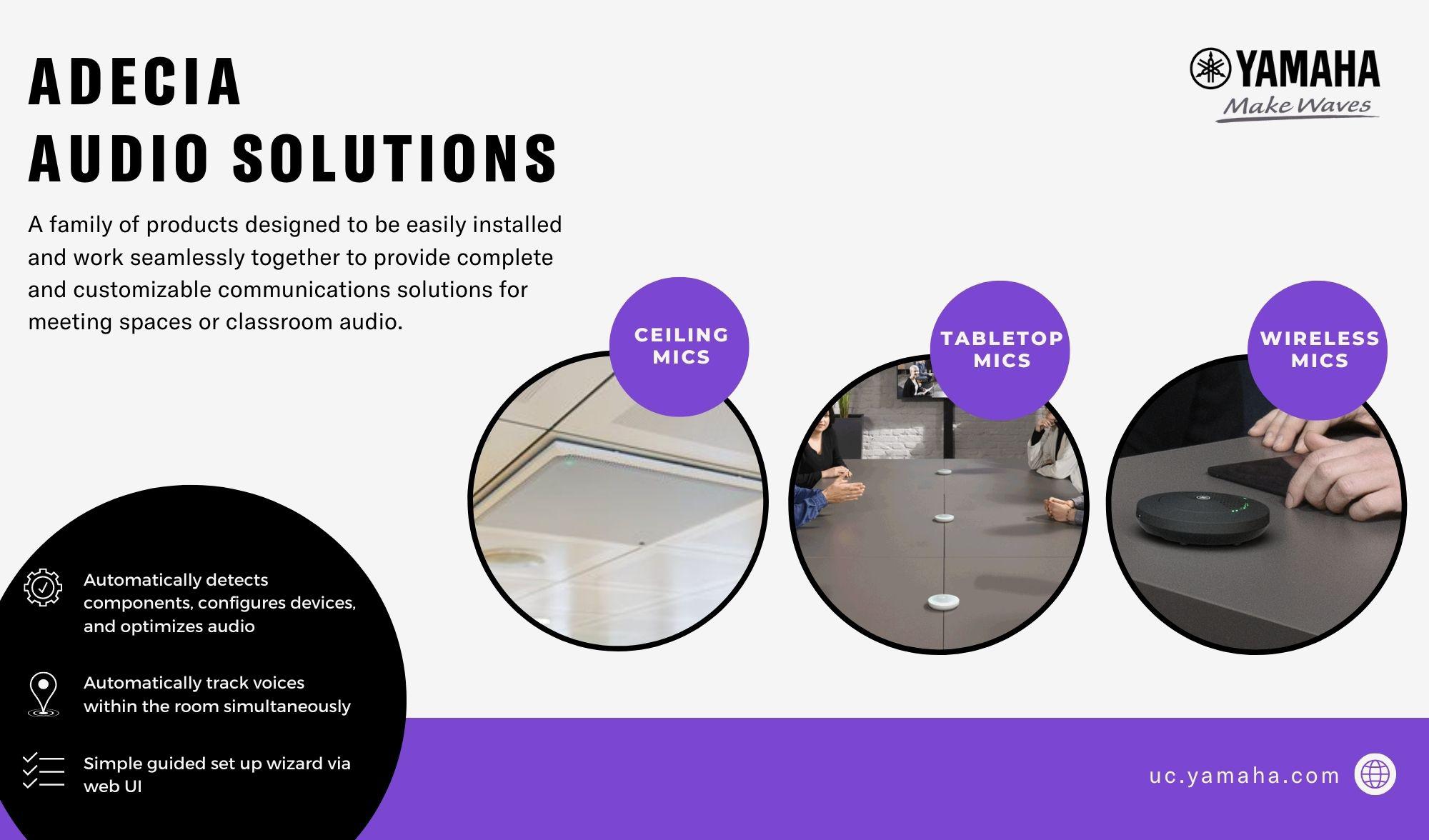 ADECIA
AUDIO SOLUTIONS

YAMAHA
Make Waves

A family of products designed to be easily installed and work seamlessly together to provide complete and customizable communications solutions for meeting spaces or classroom audio.

CEILING MICS

TABLETOP MICS

WIRELESS MICS

Automatically detects components, configures devices, and optimizes audio

Automatically track voices within the room simultaneously

Simple guided set up wizard via web UI

uc.yamaha.com